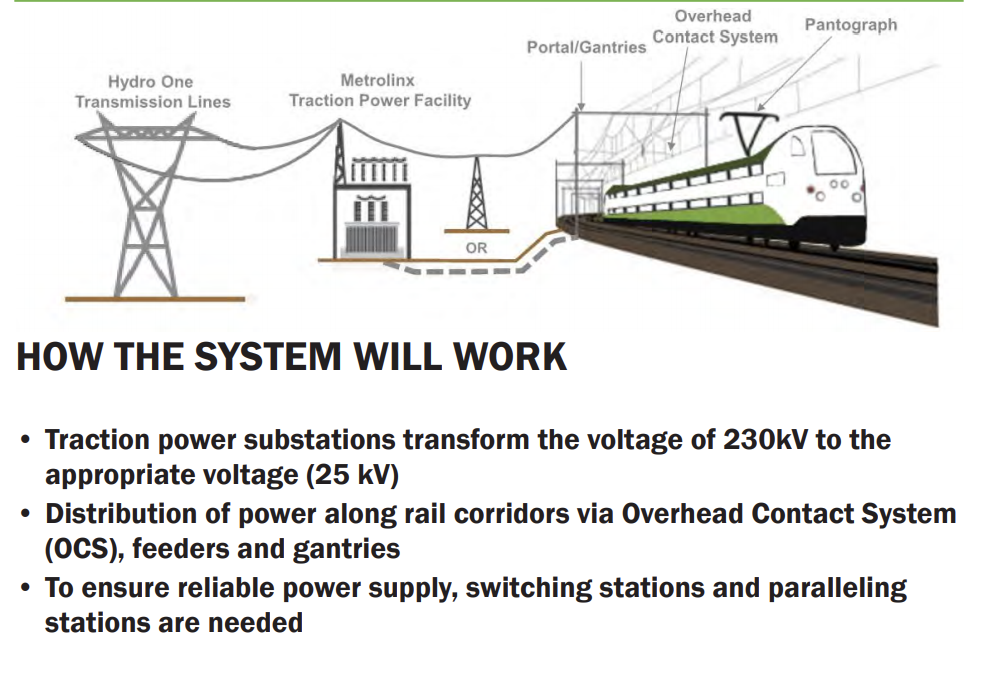 Hydro One Transmission Lines

Metrolinx Traction Power Facility

Portal/Gantries

Overhead Contact System

Pantograph

OR

HOW THE SYSTEM WILL WORK

• Traction power substations transform the voltage of 230kV to the appropriate voltage (25 kV)
• Distribution of power along rail corridors via Overhead Contact System (OCS), feeders and gantries
• To ensure reliable power supply, switching stations and paralleling stations are needed